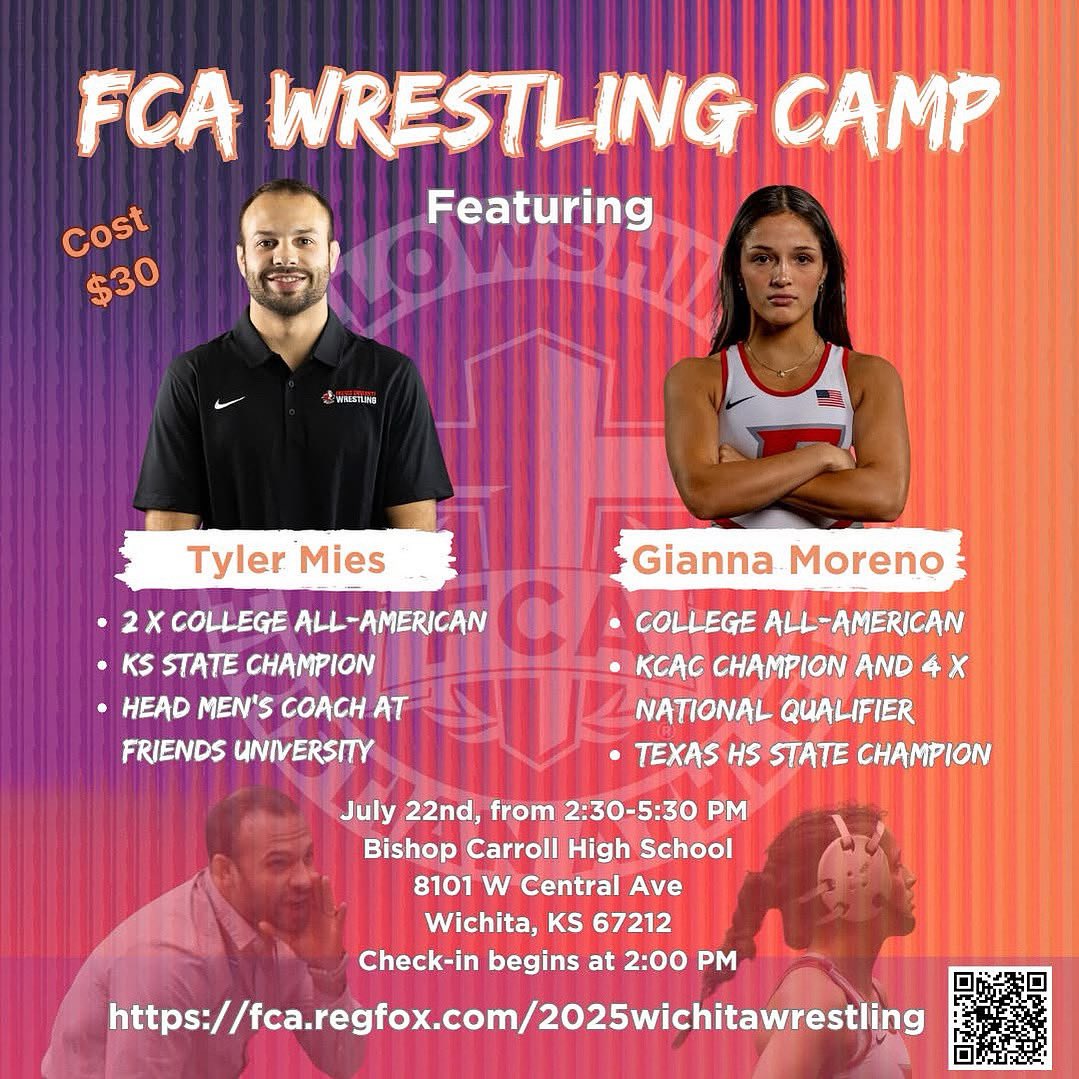 FCA WRESTLING CAMP

Featuring

Cost $30

WRESTLING

Tyler Mies

- 2 X COLLEGE ALL-AMERICAN
- KS STATE CHAMPION
- HEAD MEN'S COACH AT FRIENDS UNIVERSITY

Gianna Moreno

- COLLEGE ALL-AMERICAN
- KCAC CHAMPION AND 4 X NATIONAL QUALIFIER
- TEXAS HS STATE CHAMPION

July 22nd, from 2:30-5:30 PM
Bishop Carroll High School
8101 W Central Ave
Wichita, KS 67212
Check-in begins at 2:00 PM

https://fca.regfox.com/2025wichitawrestling